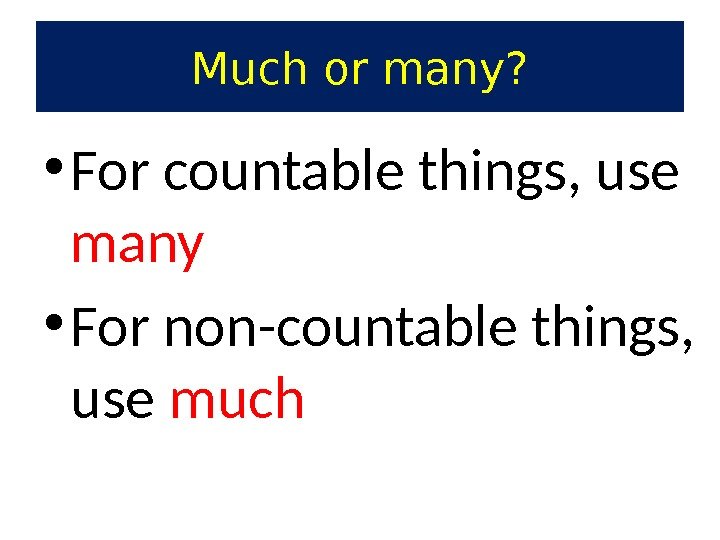 Much or many?

• For countable things, use many

• For non-countable things, use much